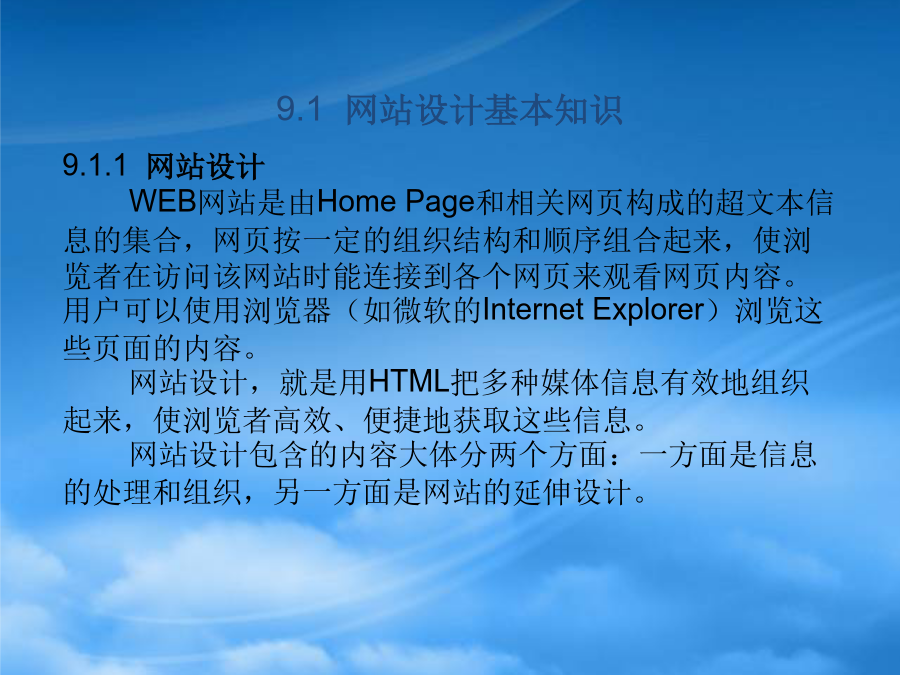 9.1 网站设计基本知识

9.1.1 网站设计

WEB网站是由Home Page和相关网页构成的超文本信息的集合，网页按一定的组织结构和顺序组合起来，使浏览者在访问该网站时能连接到各个网页来观看网页内容。用户可以使用浏览器（如微软的Internet Explorer）浏览这些页面的内容。

网站设计，就是用HTML把多种媒体信息有效地组织起来，使浏览者高效、便捷地获取这些信息。

网站设计包含的内容大体分两个方面：一方面是信息的处理和组织，另一方面是网站的延伸设计。